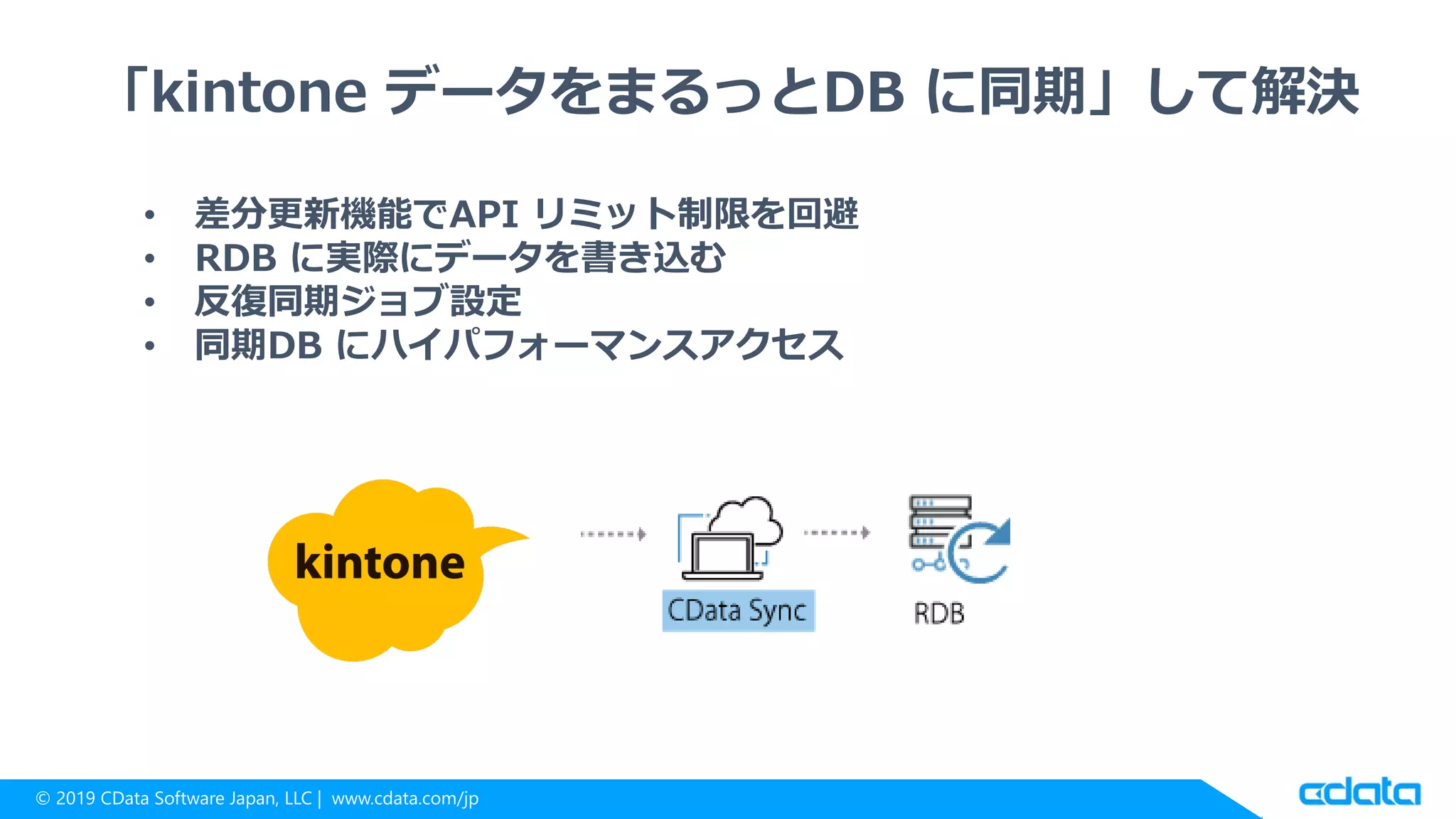 「kintone データをまるっとDB に同期」して解決

• 差分更新機能でAPI リミット制限を回避
• RDB に実際にデータを書き込む
• 反復同期ジョブ設定
• 同期DB にハイパフォーマンスアクセス

kintone

CData Sync

RDB

© 2019 CData Software Japan, LLC | www.cdata.com/jp

cdata